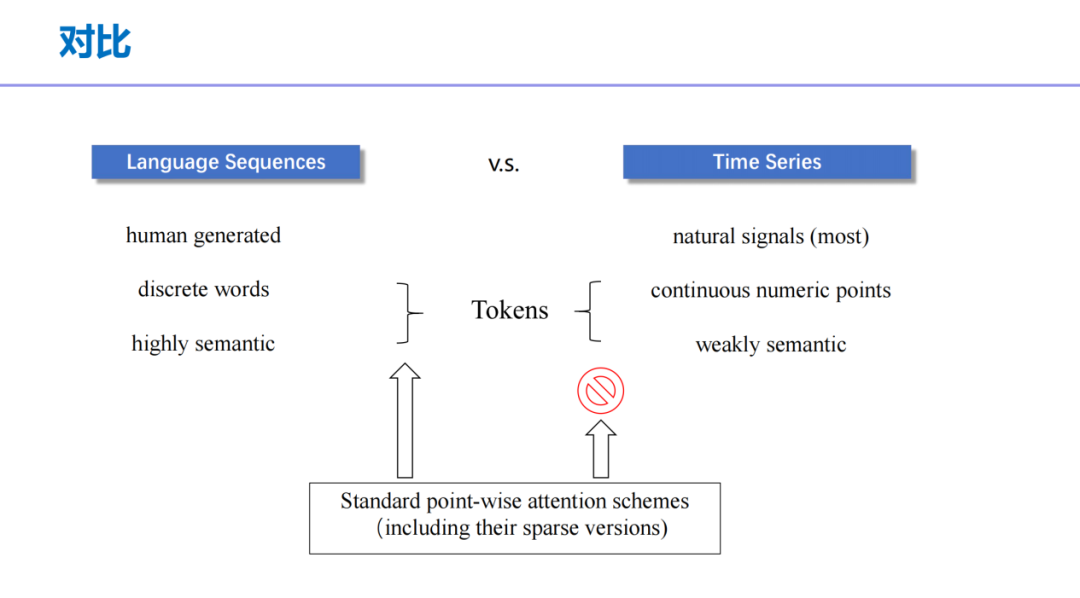 对比

Language Sequences

v.s.

Time Series

human generated

discrete words

highly semantic

Tokens

natural signals (most)

continuous numeric points

weakly semantic

Standard point-wise attention schemes (including their sparse versions)